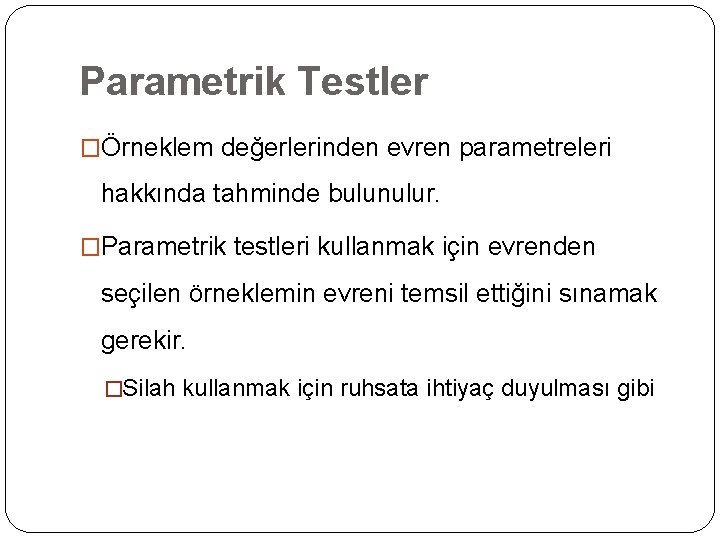 Parametrik Testler

□Örneklem değerlerinden evren parametreleri hakkında tahminde bulunulur.

□Parametrik testleri kullanmak için evrenden seçilen örneklemin evreni temsil ettiğini sınamak gerekir.

□Silah kullanmak için ruhsata ihtiyaç duyulması gibi